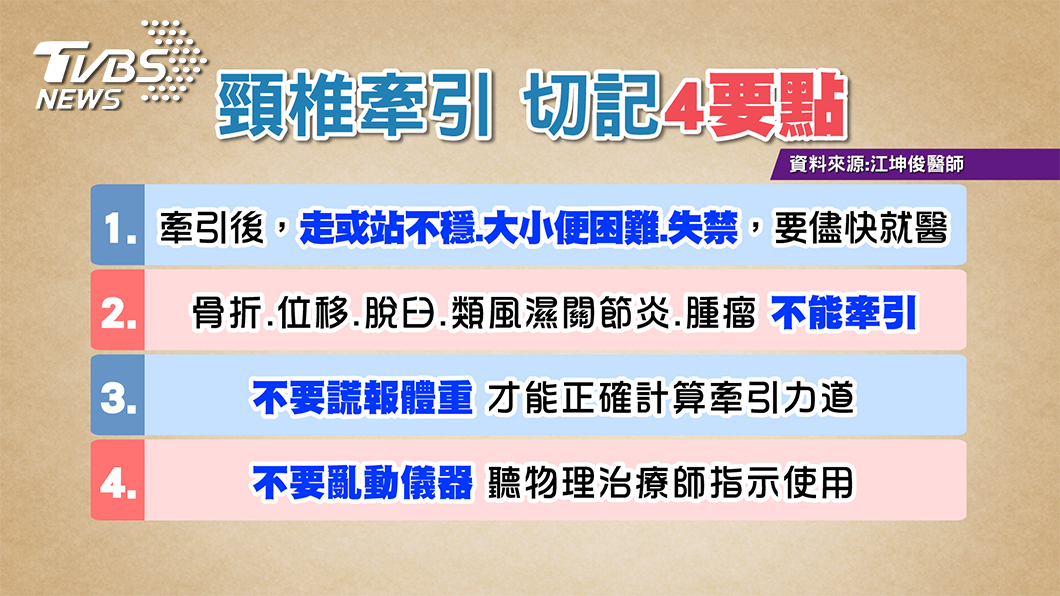 TVBS NEWS

頸椎牽引 切記4要點

資料來源:江坤俊醫師

1. 牽引後，走或站不穩.大小便困難.失禁，要儘快就醫

2. 骨折.位移.脫臼.類風濕關節炎.腫瘤 不能牽引

3. 不要謊報體重 才能正確計算牽引力道

4. 不要亂動儀器 聽物理治療師指示使用